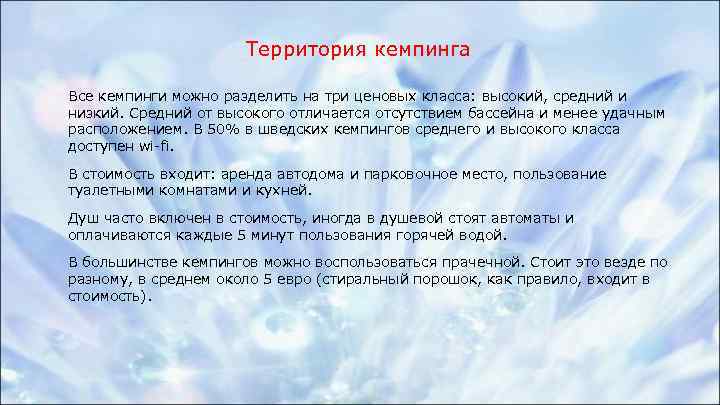 Территория кемпинга

Все кемпинги можно разделить на три ценовых класса: высокий, средний и низкий. Средний от высокого отличается отсутствием бассейна и менее удачным расположением. В 50% в шведских кемпингов среднего и высокого класса доступен wi-fi.

В стоимость входит: аренда автодома и парковочное место, пользование туалетными комнатами и кухней.

Душ часто включен в стоимость, иногда в душевой стоят автоматы и оплачиваются каждые 5 минут пользования горячей водой.

В большинстве кемпингов можно воспользоваться прачечной. Стоит это везде по разному, в среднем около 5 евро (стиральный порошок, как правило, входит в стоимость).